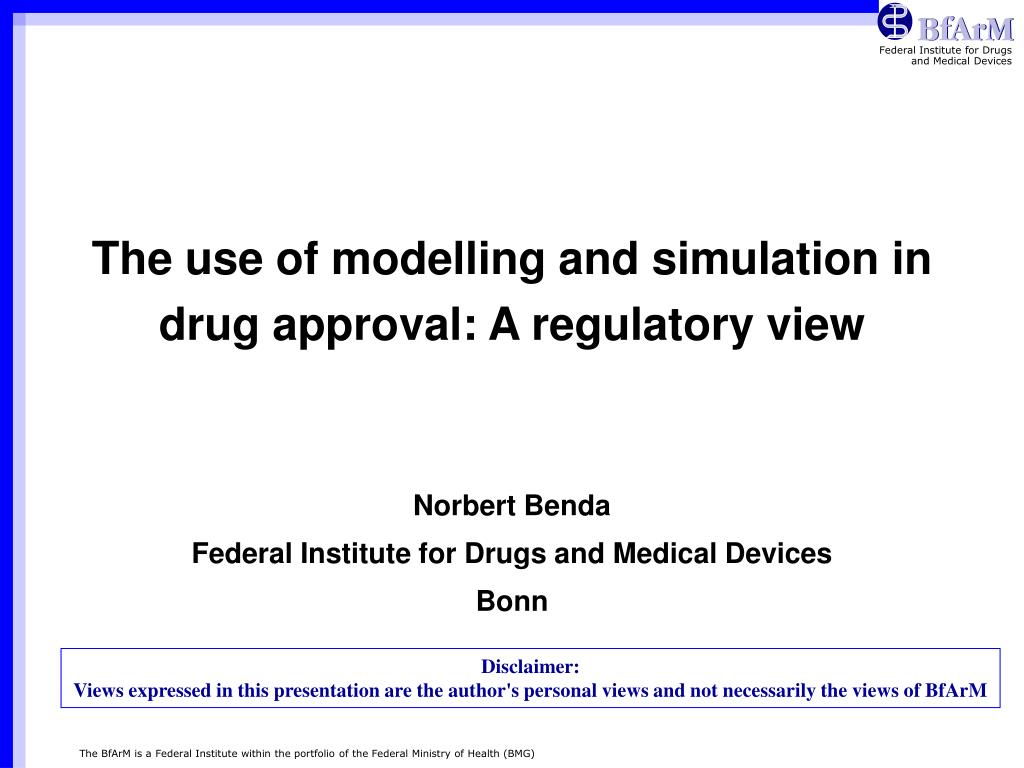 BfArM
Federal Institute for Drugs and Medical Devices

The use of modelling and simulation in drug approval: A regulatory view

Norbert Benda
Federal Institute for Drugs and Medical Devices
Bonn

Disclaimer:
Views expressed in this presentation are the author's personal views and not necessarily the views of BfArM

The BfArM is a Federal Institute within the portfolio of the Federal Ministry of Health (BMG)